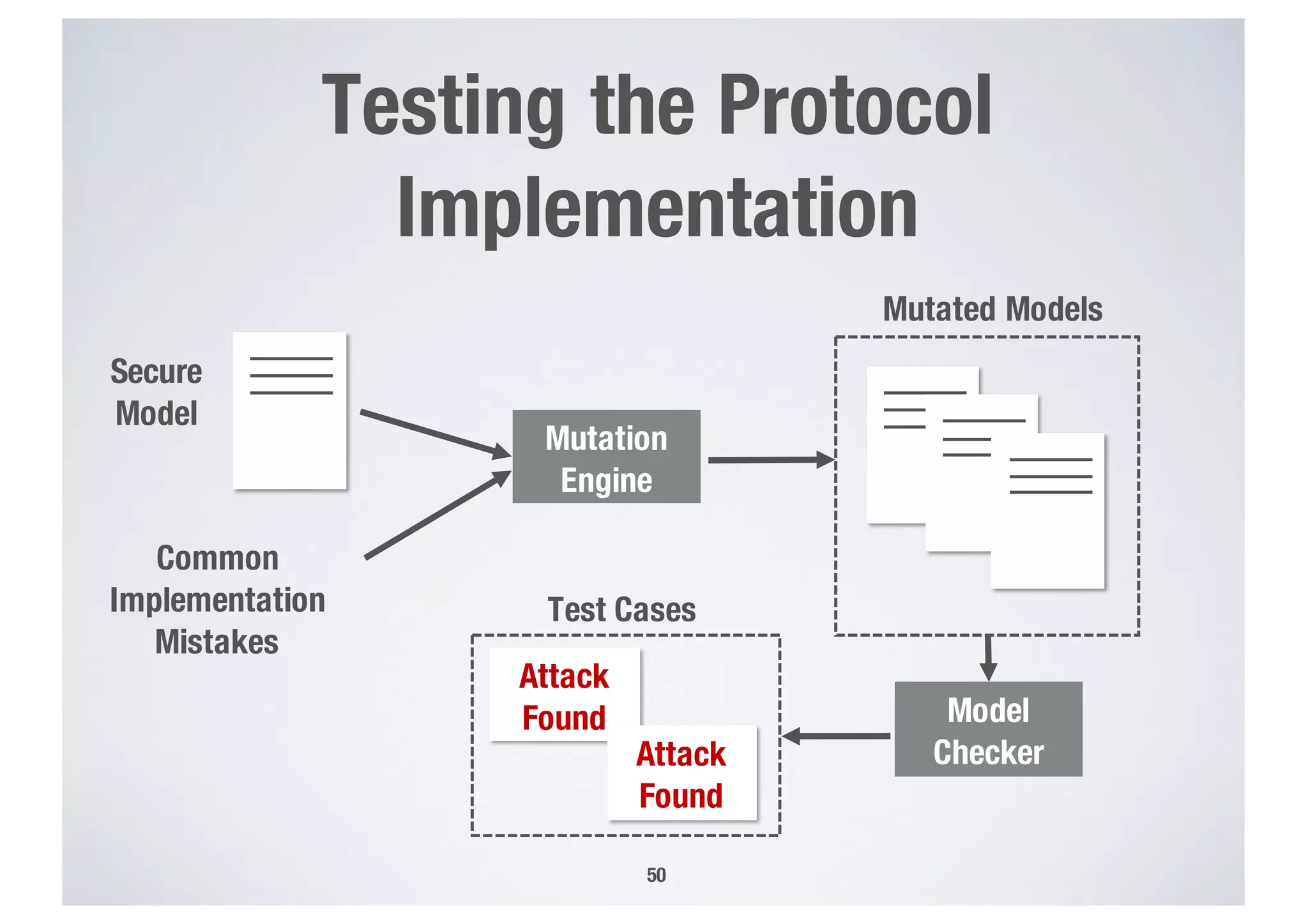 Testing the Protocol Implementation

Secure Model

Common Implementation Mistakes

Mutation Engine

Mutated Models

Model Checker

Test Cases

Attack Found

Attack Found

50